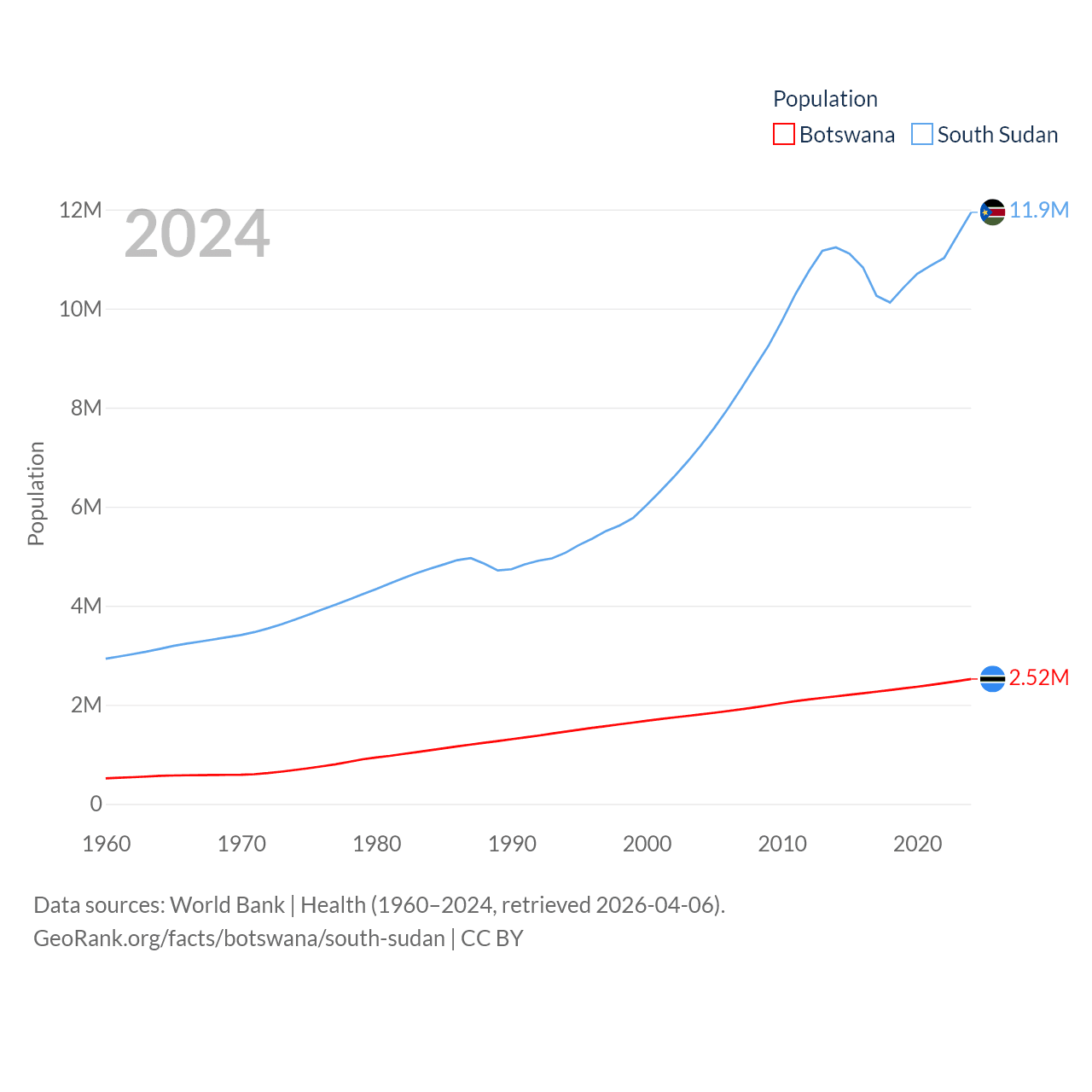 Population
Botswana South Sudan

2024

12M
10M
8M
6M
4M
2M
0

Population

11.9M
2.52M

1960 1970 1980 1990 2000 2010 2020

Data sources: World Bank | Health (1960–2024, retrieved 2026-04-06).
GeoRank.org/facts/botswana/south-sudan | CC BY